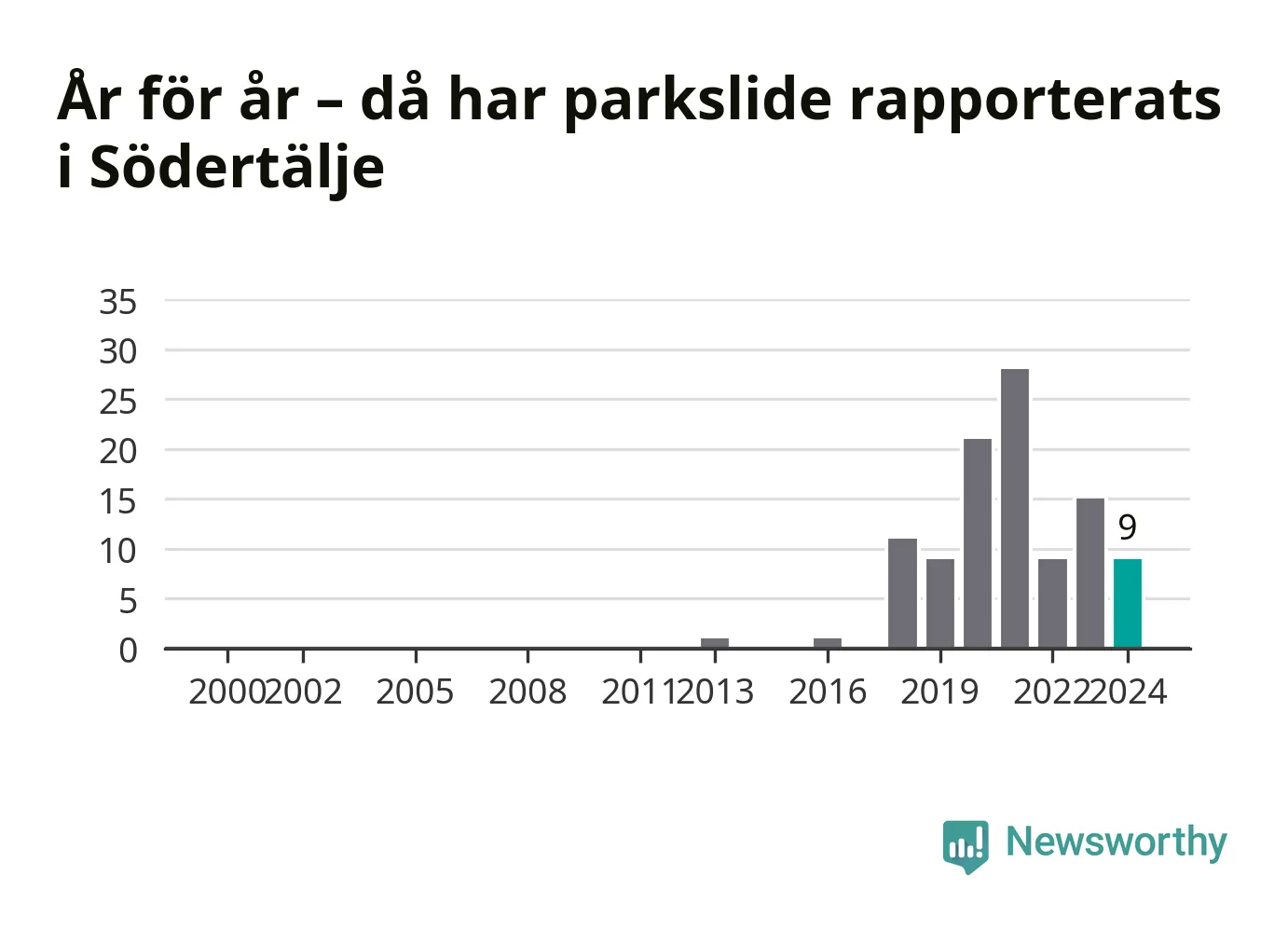 År för år – då har parkslide rapporterats i Södertälje

35
30
25
20
15
10
5
0

9

2000 2002 2005 2008 2011 2013 2016 2019 2022 2024

Newsworthy